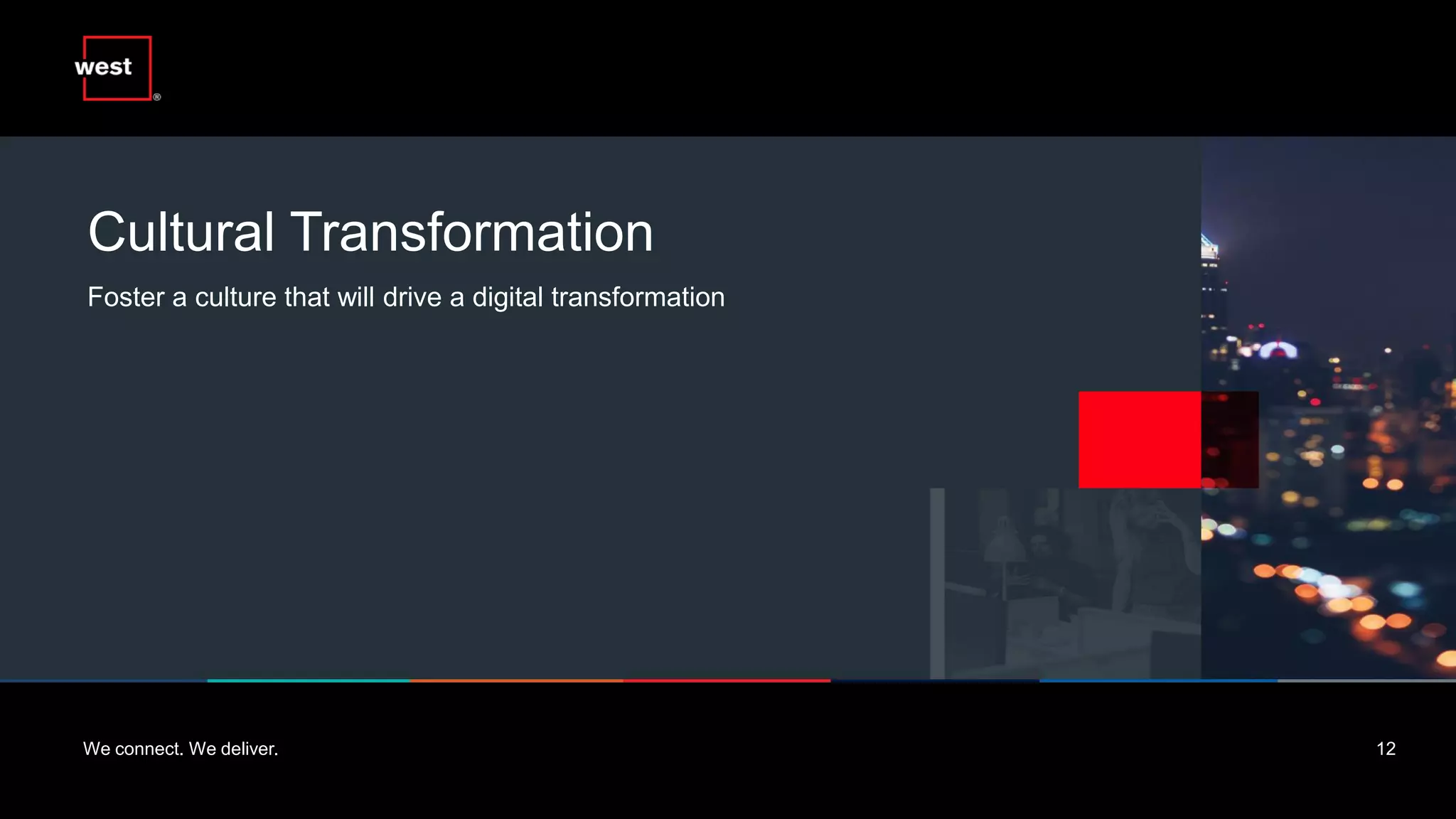 west®

Cultural Transformation

Foster a culture that will drive a digital transformation

We connect. We deliver.

12